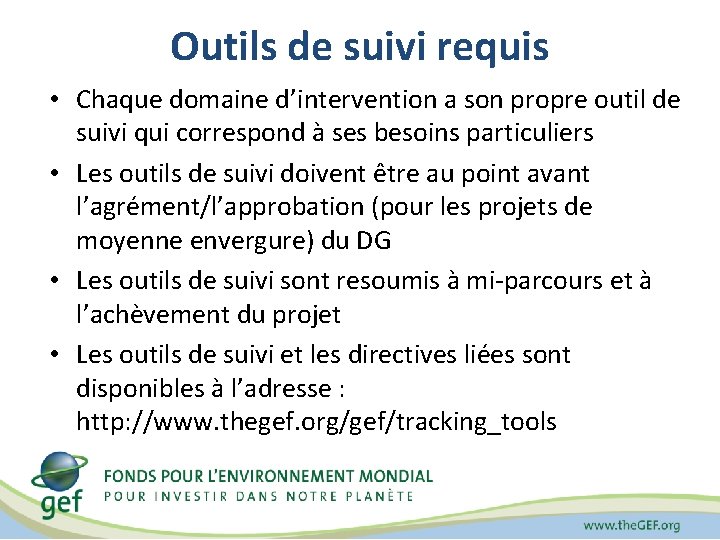 Outils de suivi requis

• Chaque domaine d’intervention a son propre outil de suivi qui correspond à ses besoins particuliers

• Les outils de suivi doivent être au point avant l’agrément/l’approbation (pour les projets de moyenne envergure) du DG

• Les outils de suivi sont resoumis à mi-parcours et à l’achèvement du projet

• Les outils de suivi et les directives liées sont disponibles à l’adresse : http://www.thegef.org/gef/tracking_tools

gef

FONDS POUR L’ENVIRONNEMENT MONDIAL
POUR INVESTIR DANS NOTRE PLANÈTE

www.theGEF.org